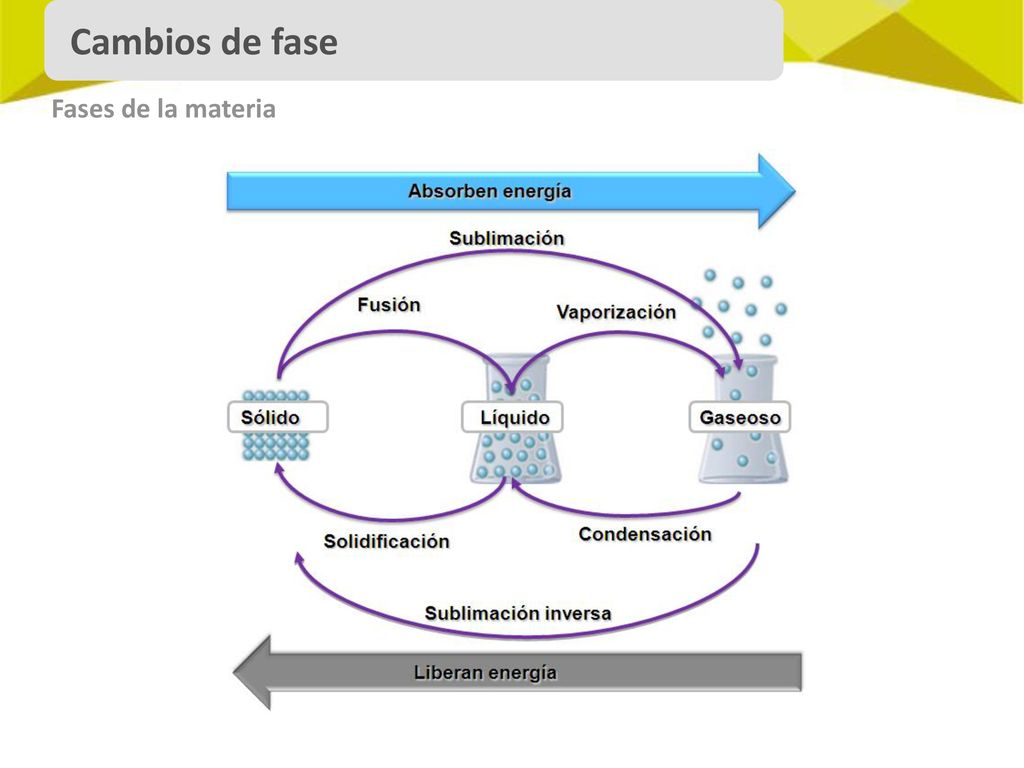 Cambios de fase

Fases de la materia

Absorben energía

Sublimación

Fusión

Vaporización

Sólido

Líquido

Gaseoso

Solidificación

Condensación

Sublimación inversa

Liberan energía